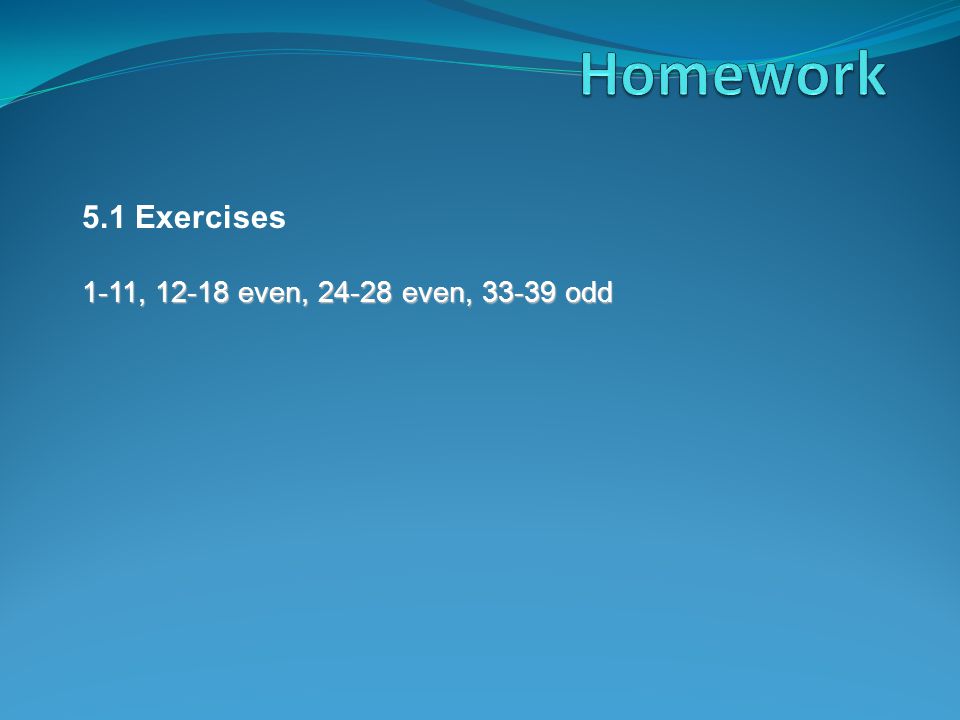 Homework

5.1 Exercises

1-11, 12-18 even, 24-28 even, 33-39 odd